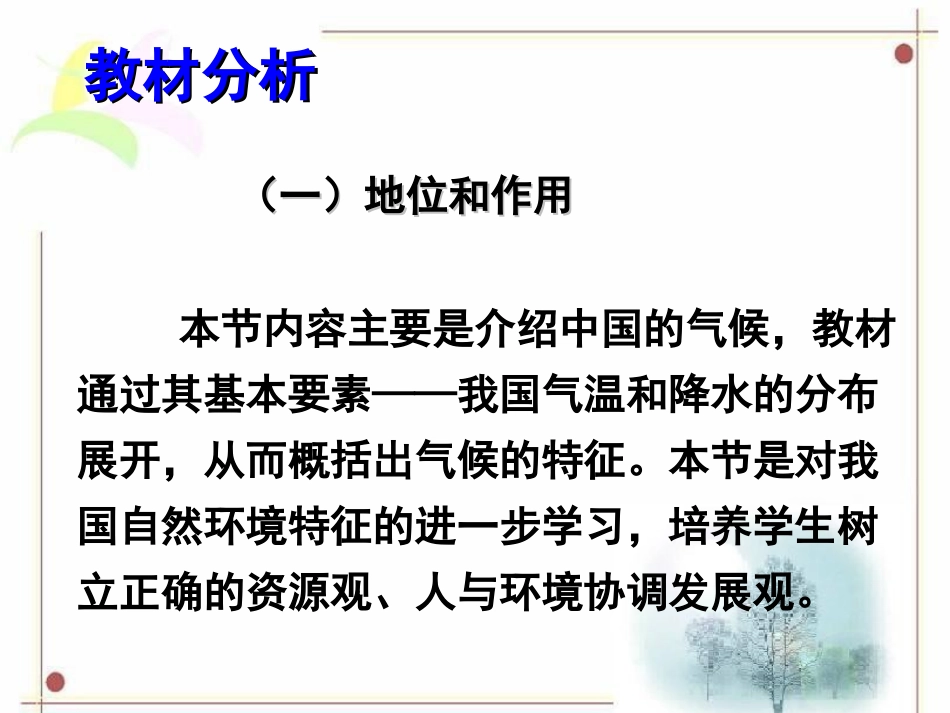 教材分析

（一）地位和作用

本节内容主要是介绍中国的气候，教材通过其基本要素——我国气温和降水的分布展开，从而概括出气候的特征。本节是对我国自然环境特征的进一步学习，培养学生树立正确的资源观、人与环境协调发展观。